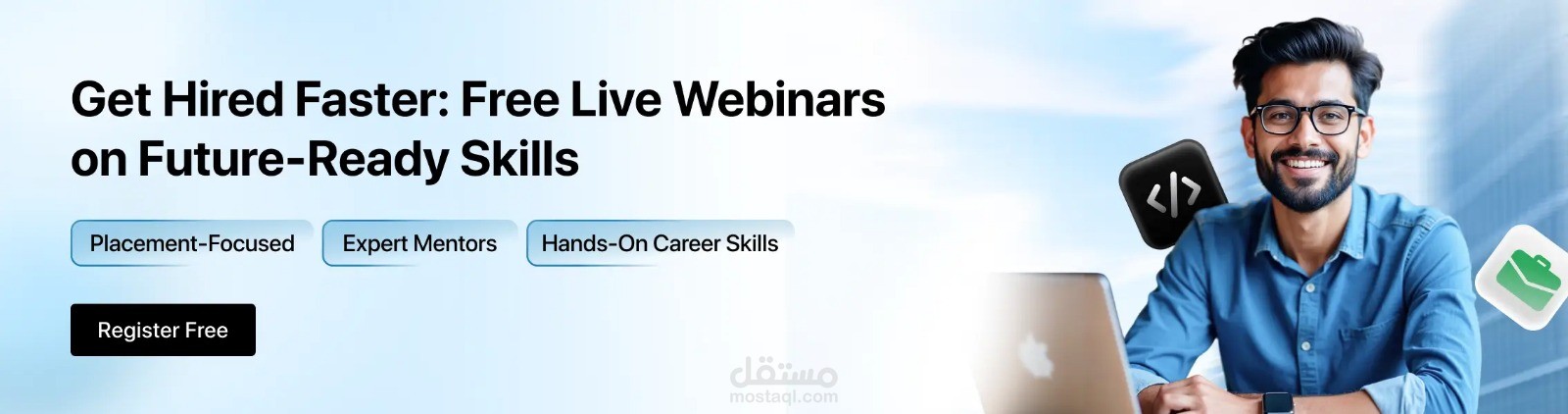 Get Hired Faster: Free Live Webinars on Future-Ready Skills

Placement-Focused

Expert Mentors

Hands-On Career Skills

Register Free

مستقل
mostaql.com